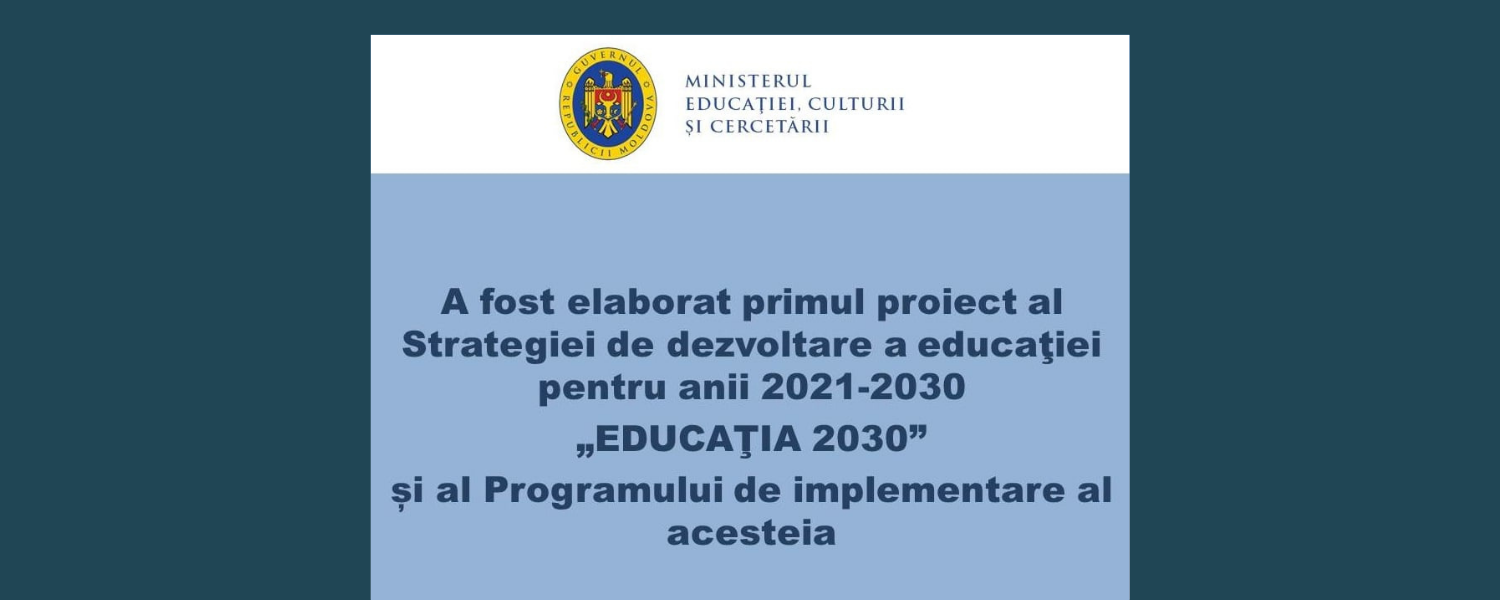 GUVERNUL REPUBLICII MOLDOVA

MINISTERUL
EDUCAȚIEI, CULTURII
ȘI CERCETĂRII

A fost elaborat primul proiect al Strategiei de dezvoltare a educaţiei pentru anii 2021-2030

„EDUCAŢIA 2030”

și al Programului de implementare al acesteia